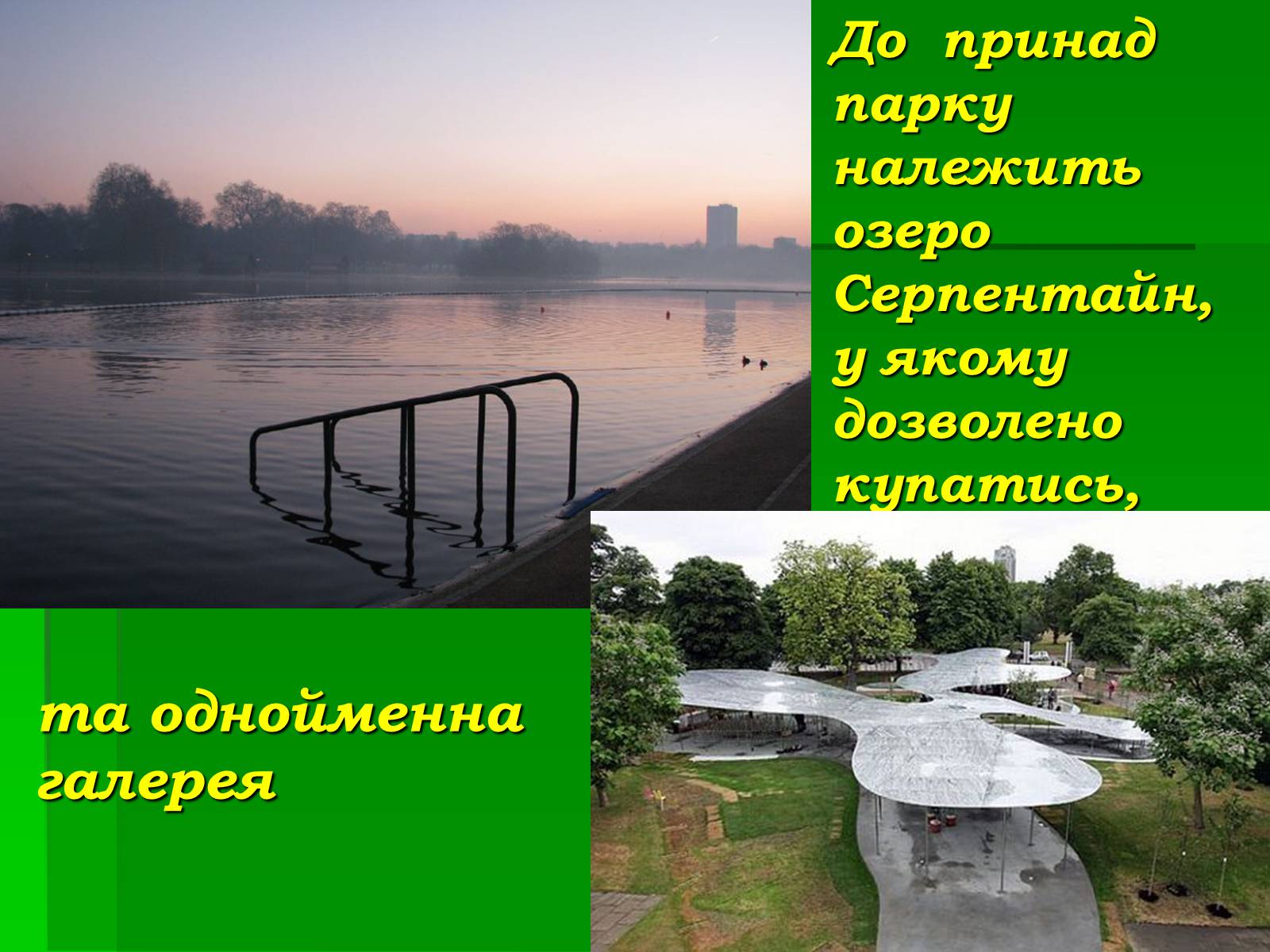 До принад парку належить озеро Серпентайн, у якому дозволено купатись,

та однойменна галерея